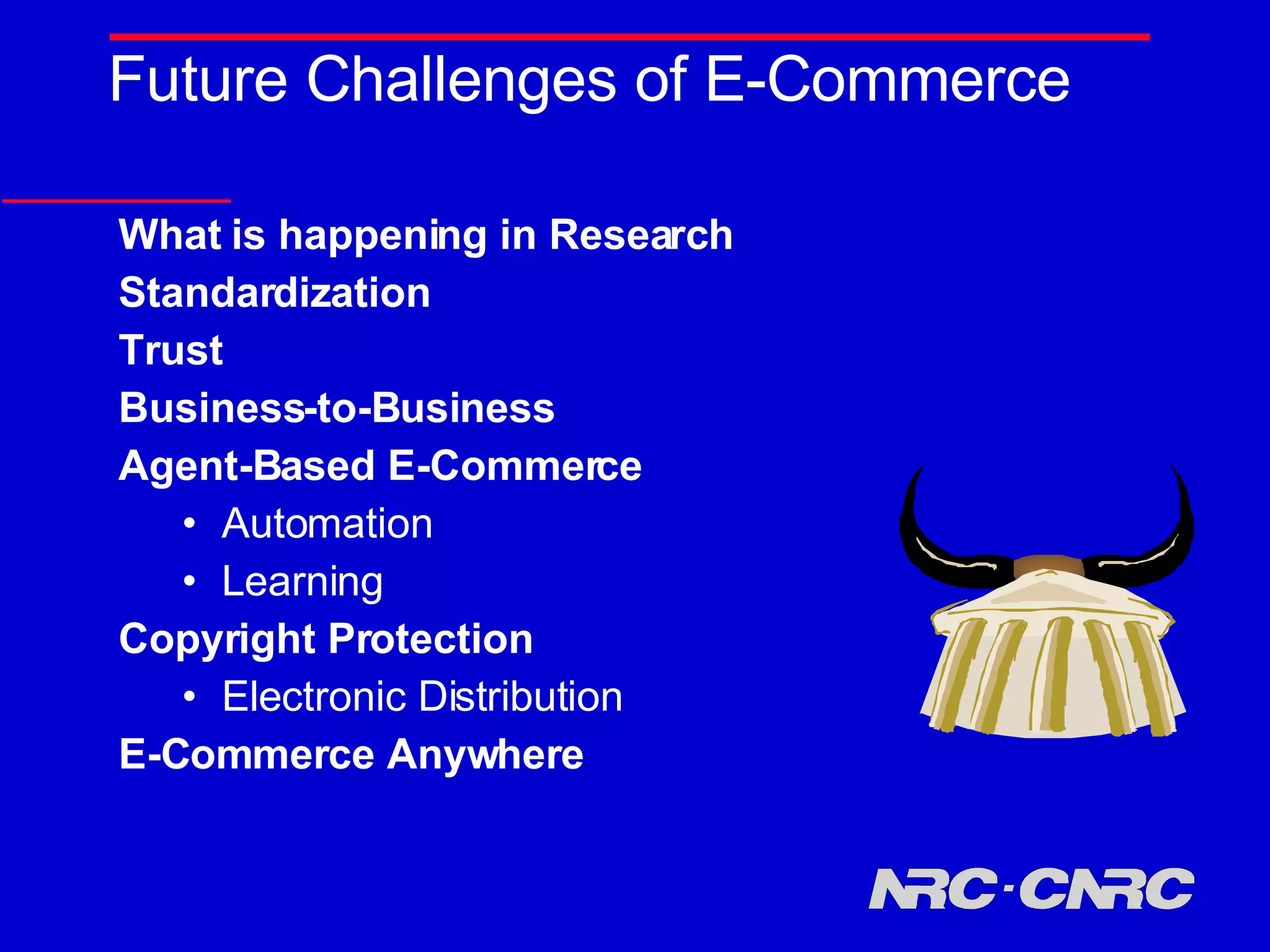 Future Challenges of E-Commerce

What is happening in Research
Standardization
Trust
Business-to-Business
Agent-Based E-Commerce
• Automation
• Learning
Copyright Protection
• Electronic Distribution
E-Commerce Anywhere

NRC·CNRC